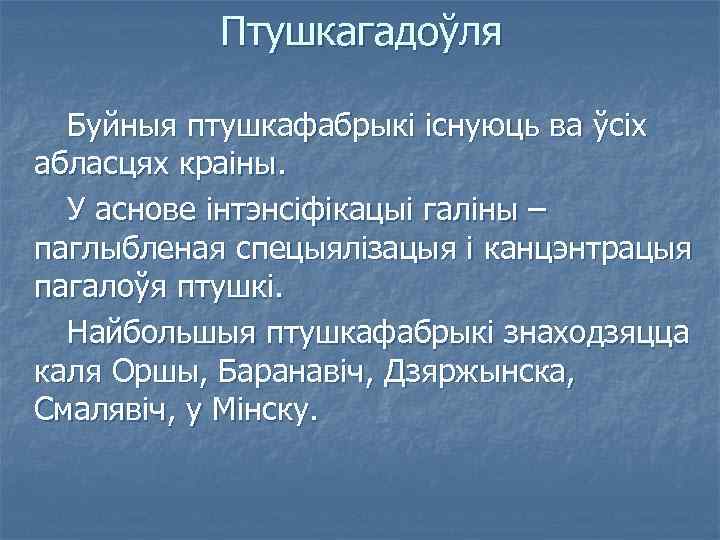 Птушкагадоўля

Буйныя птушкафабрыкі існуюць ва ўсіх абласцях краіны.

У аснове інтэнсіфікацыі галіны – паглыбленая спецыялізацыя і канцэнтрацыя пагалоўя птушкі.

Найбольшыя птушкафабрыкі знаходзяцца каля Оршы, Баранавіч, Дзяржынска, Смалявіч, у Мінску.